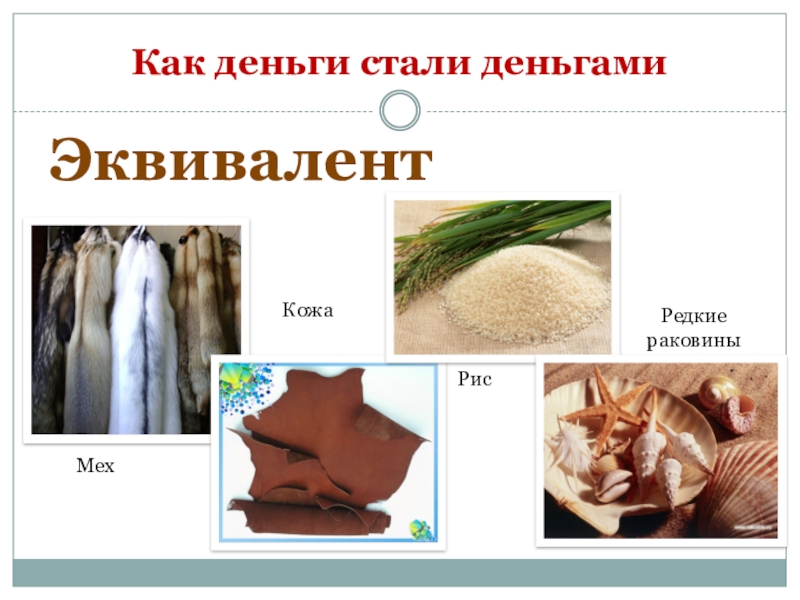 Как деньги стали деньгами

Эквивалент

Кожа

Редкие раковины

Рис

Мех